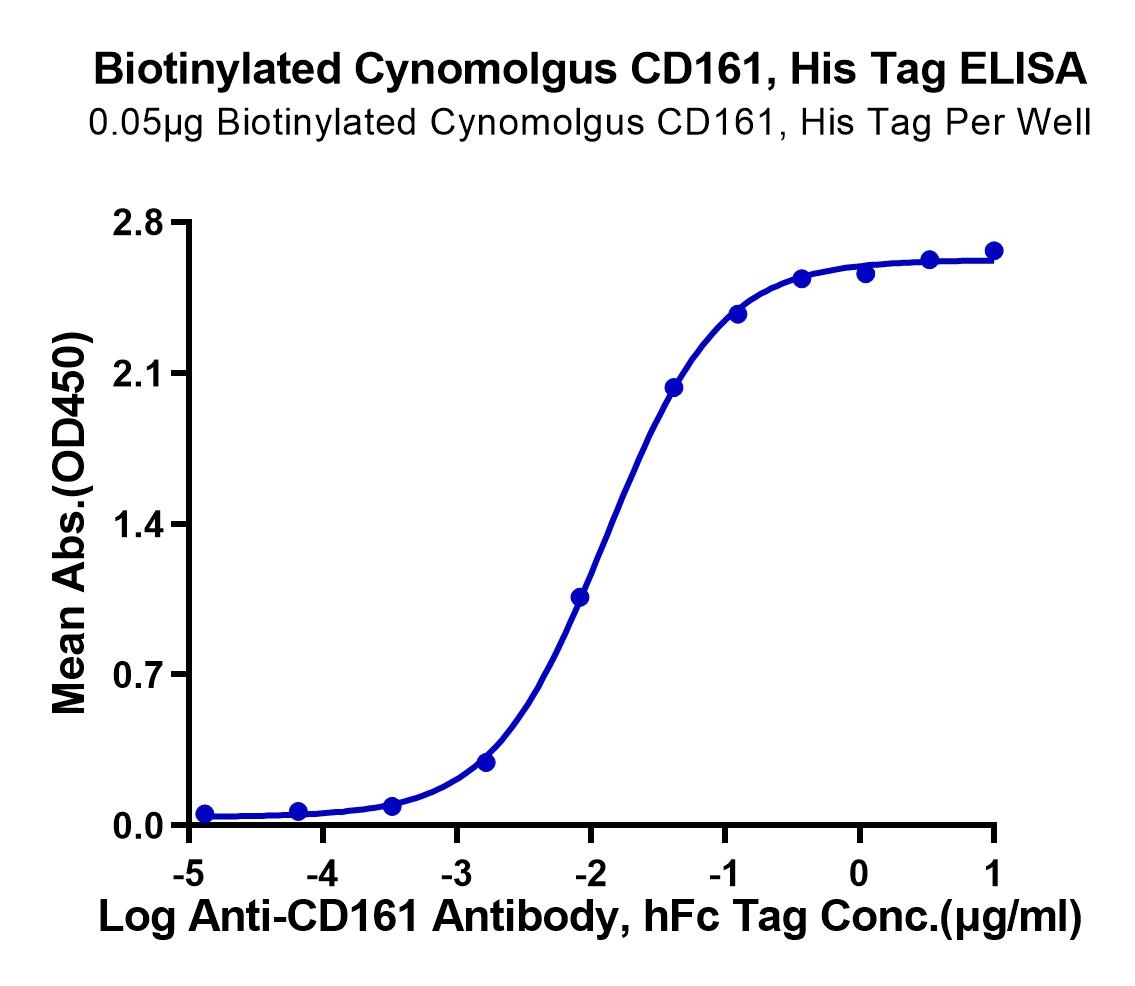 Biotinylated Cynomolgus CD161, His Tag ELISA
0.05μg Biotinylated Cynomolgus CD161, His Tag Per Well

Mean Abs.(OD450)

2.8
2.1
1.4
0.7
0.0

-5
-4
-3
-2
-1
0
1

Log Anti-CD161 Antibody, hFc Tag Conc.(μg/ml)